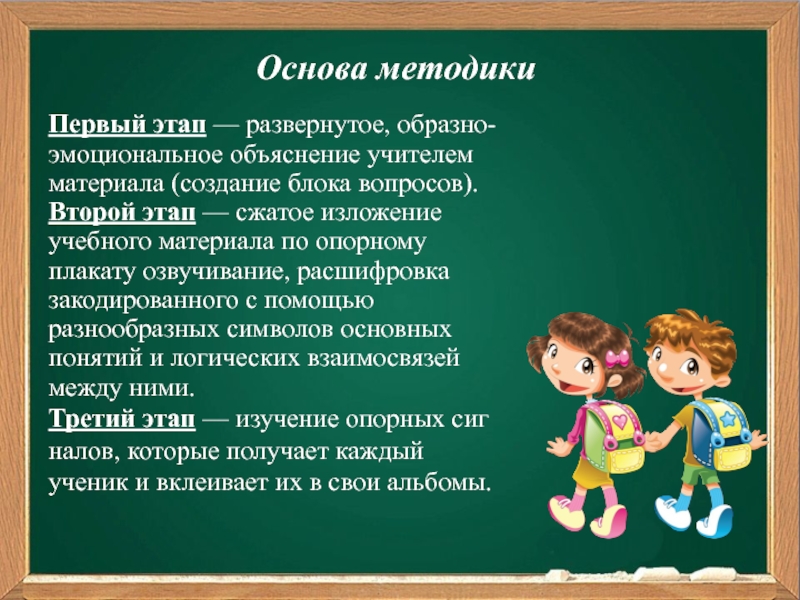 Основа методики

Первый этап — развернутое, образно-эмоциональное объяснение учителем материала (создание блока вопросов).
Второй этап — сжатое изложение учебного материала по опорному плакату озвучивание, расшифровка закодированного с помощью разнообразных символов основных понятий и логических взаимосвязей между ними.
Третий этап — изучение опорных сиг налов, которые получает каждый ученик и вклеивает их в свои альбомы.